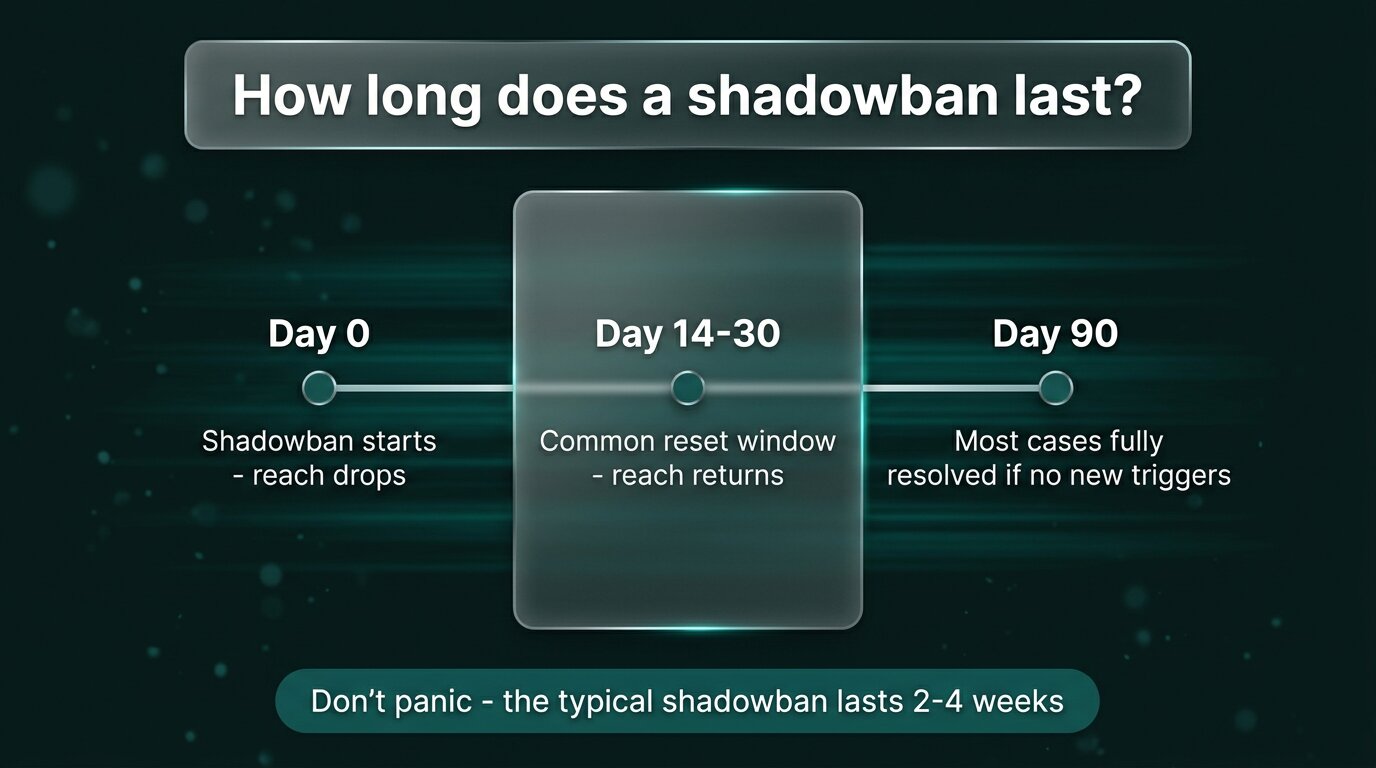 How long does a shadowban last?

Day 0

Shadowban starts - reach drops

Day 14-30

Common reset window - reach returns

Day 90

Most cases fully resolved if no new triggers

Don’t panic - the typical shadowban lasts 2-4 weeks